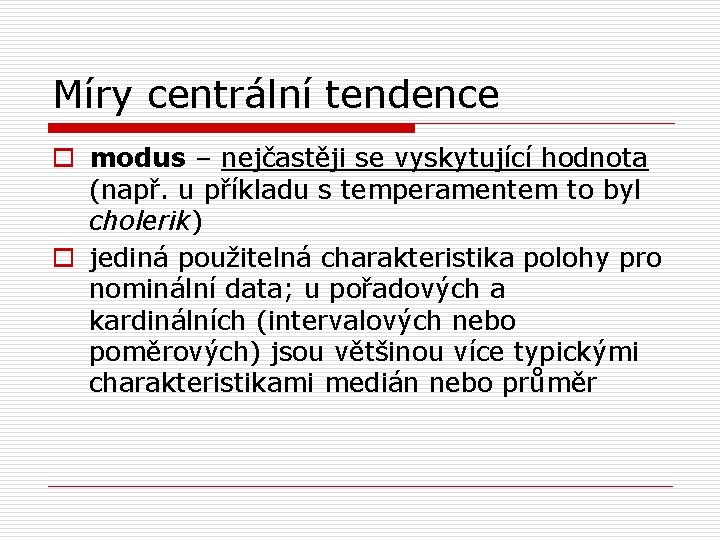 Míry centrální tendence

modus – nejčastěji se vyskytující hodnota (např. u příkladu s temperamentem to byl cholerik)

jediná použitelná charakteristika polohy pro nominální data; u pořadových a kardinálních (intervalových nebo poměrových) jsou většinou více typickými charakteristikami medián nebo průměr